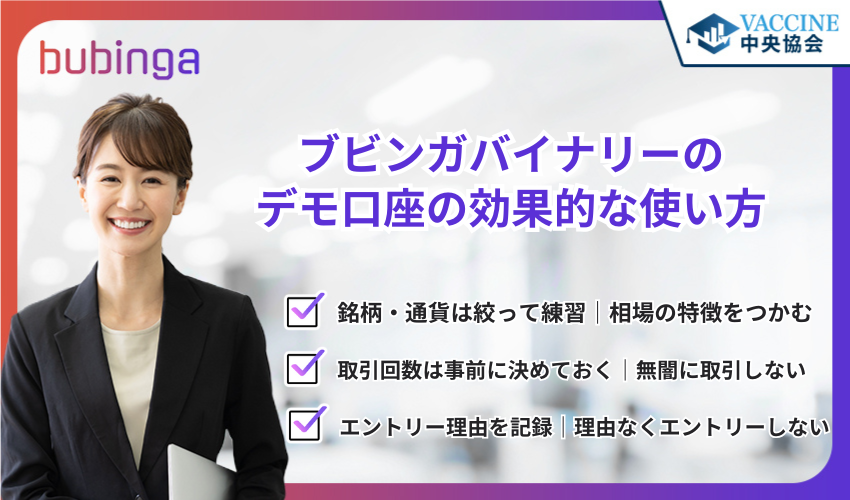 bubinga

VACCINE
中央協会

ブビンガバイナリーの
デモ口座の効果的な使い方

銘柄・通貨は絞って練習｜相場の特徴をつかむ

取引回数は事前に決めておく｜無闇に取引しない

エントリー理由を記録｜理由なくエントリーしない